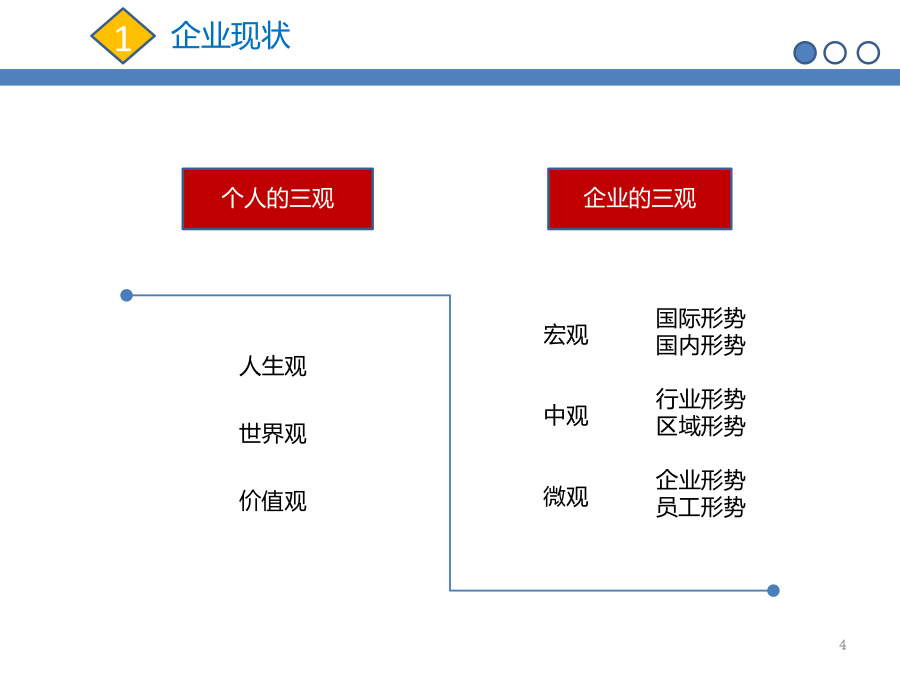 1 企业现状

个人的三观

企业的三观

人生观

世界观

价值观

宏观

国际形势
国内形势

中观

行业形势
区域形势

微观

企业形势
员工形势

4